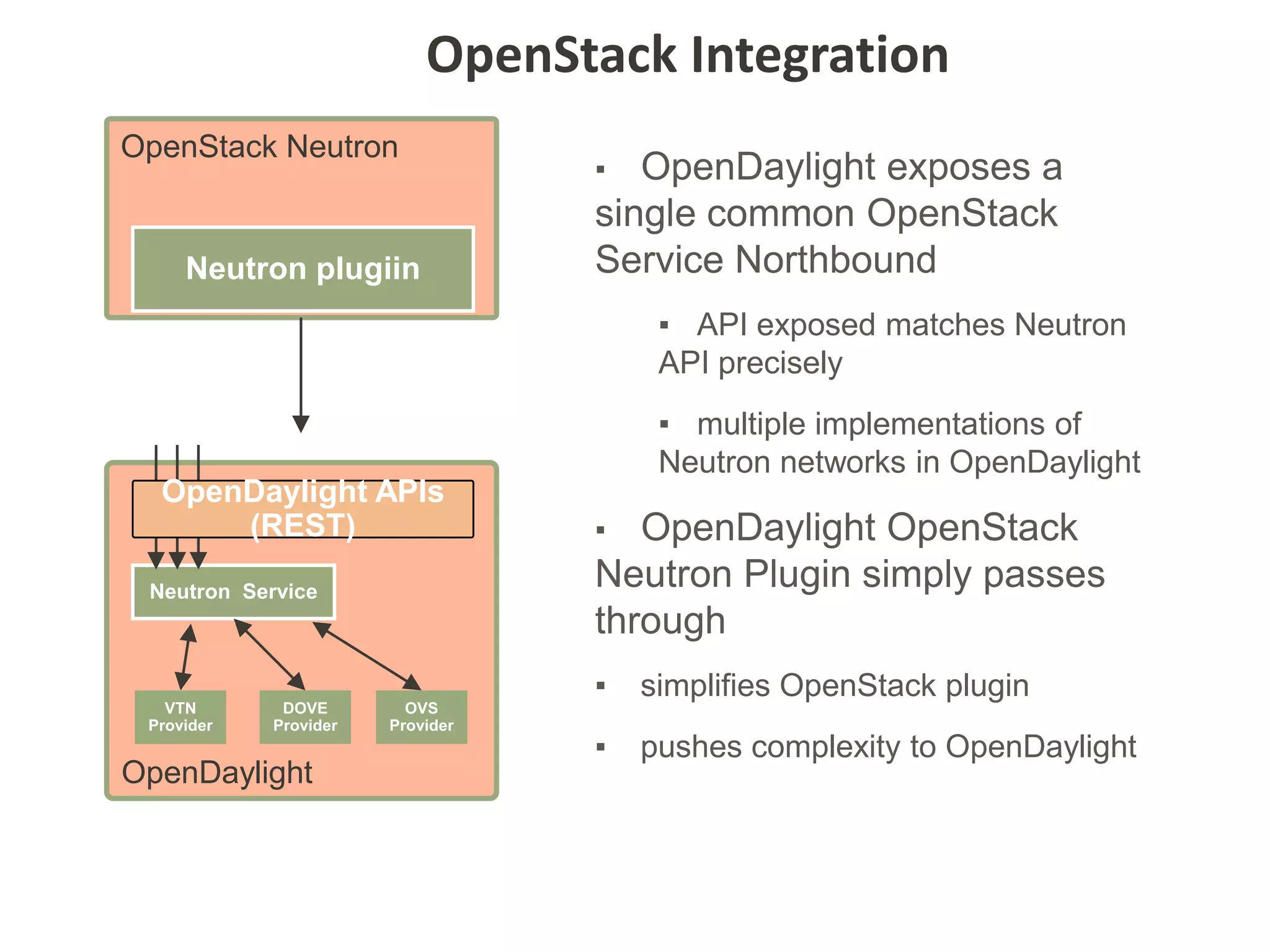 OpenStack Integration

OpenStack Neutron

Neutron plugiin

OpenDaylight APIs (REST)

Neutron Service

VTN Provider

DOVE Provider

OVS Provider

OpenDaylight

▪ OpenDaylight exposes a single common OpenStack Service Northbound

▪ API exposed matches Neutron API precisely

▪ multiple implementations of Neutron networks in OpenDaylight

▪ OpenDaylight OpenStack Neutron Plugin simply passes through

▪ simplifies OpenStack plugin

▪ pushes complexity to OpenDaylight